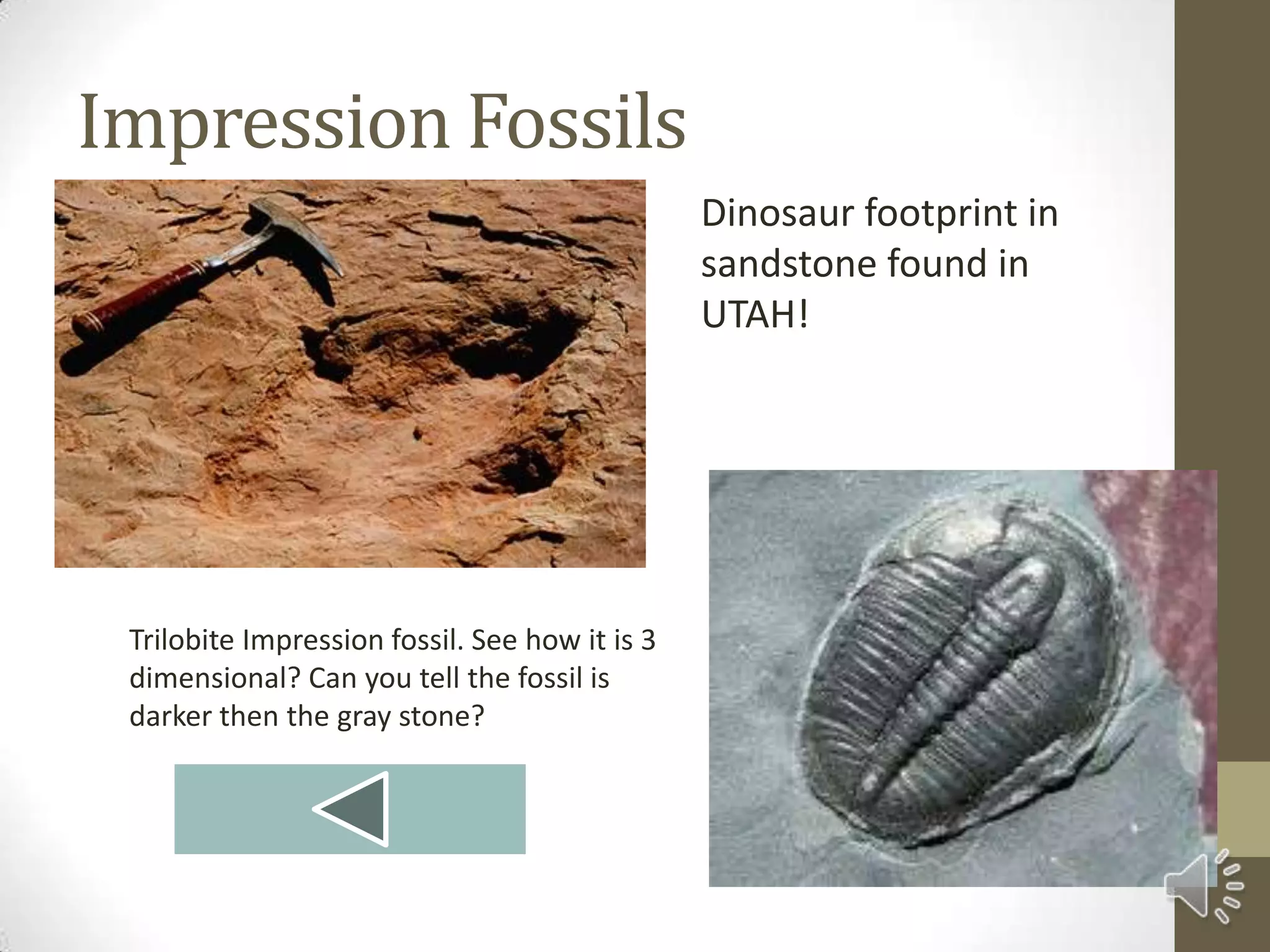 Impression Fossils

Dinosaur footprint in sandstone found in UTAH!

Trilobite Impression fossil. See how it is 3 dimensional? Can you tell the fossil is darker then the gray stone?